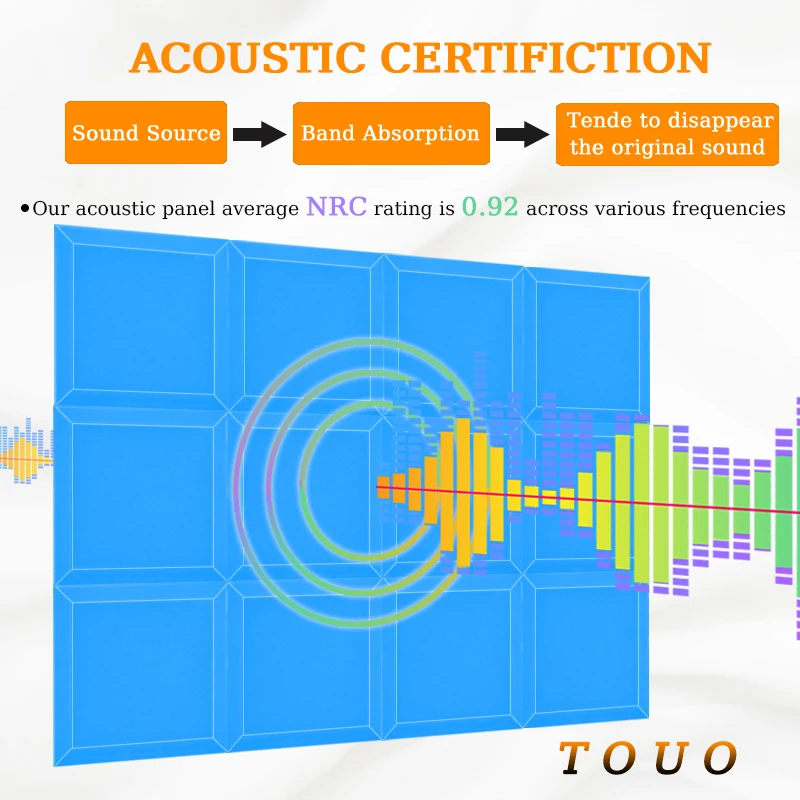 ACOUSTIC CERTIFICTION

Sound Source

Band Absorption

Tende to disappear the original sound

•Our acoustic panel average NRC rating is 0.92 across various frequencies

TOUO